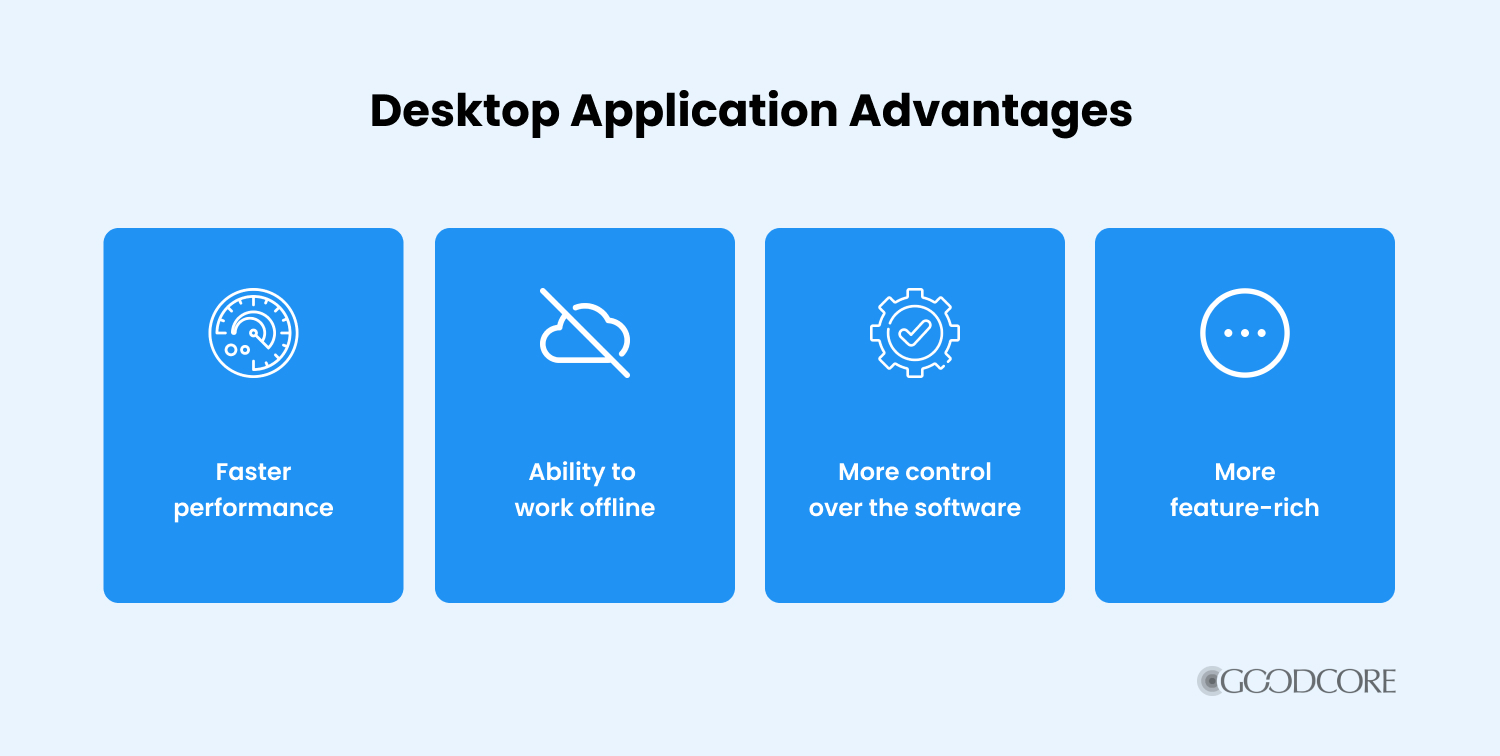 Desktop Application Advantages

Faster performance

Ability to work offline

More control over the software

More feature-rich

GOODCORE